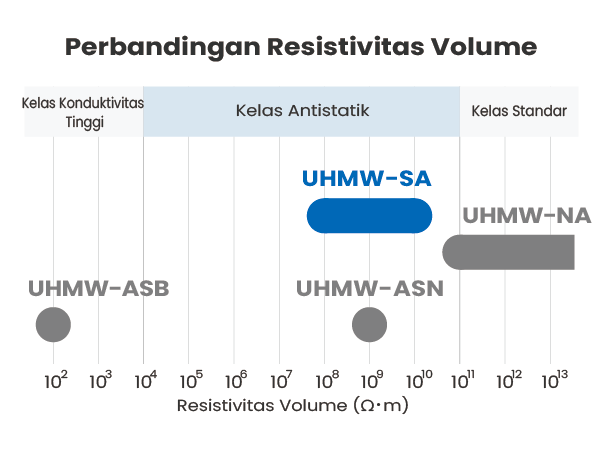 Perbandingan Resistivitas Volume

Kelas Konduktivitas Tinggi

Kelas Antistatik

Kelas Standar

UHMW-SA

UHMW-NA

UHMW-ASB

UHMW-ASN

$10^2$ $10^3$ $10^4$ $10^5$ $10^6$ $10^7$ $10^8$ $10^9$ $10^{10}$ $10^{11}$ $10^{12}$ $10^{13}$

Resistivitas Volume ($\Omega \cdot m$)